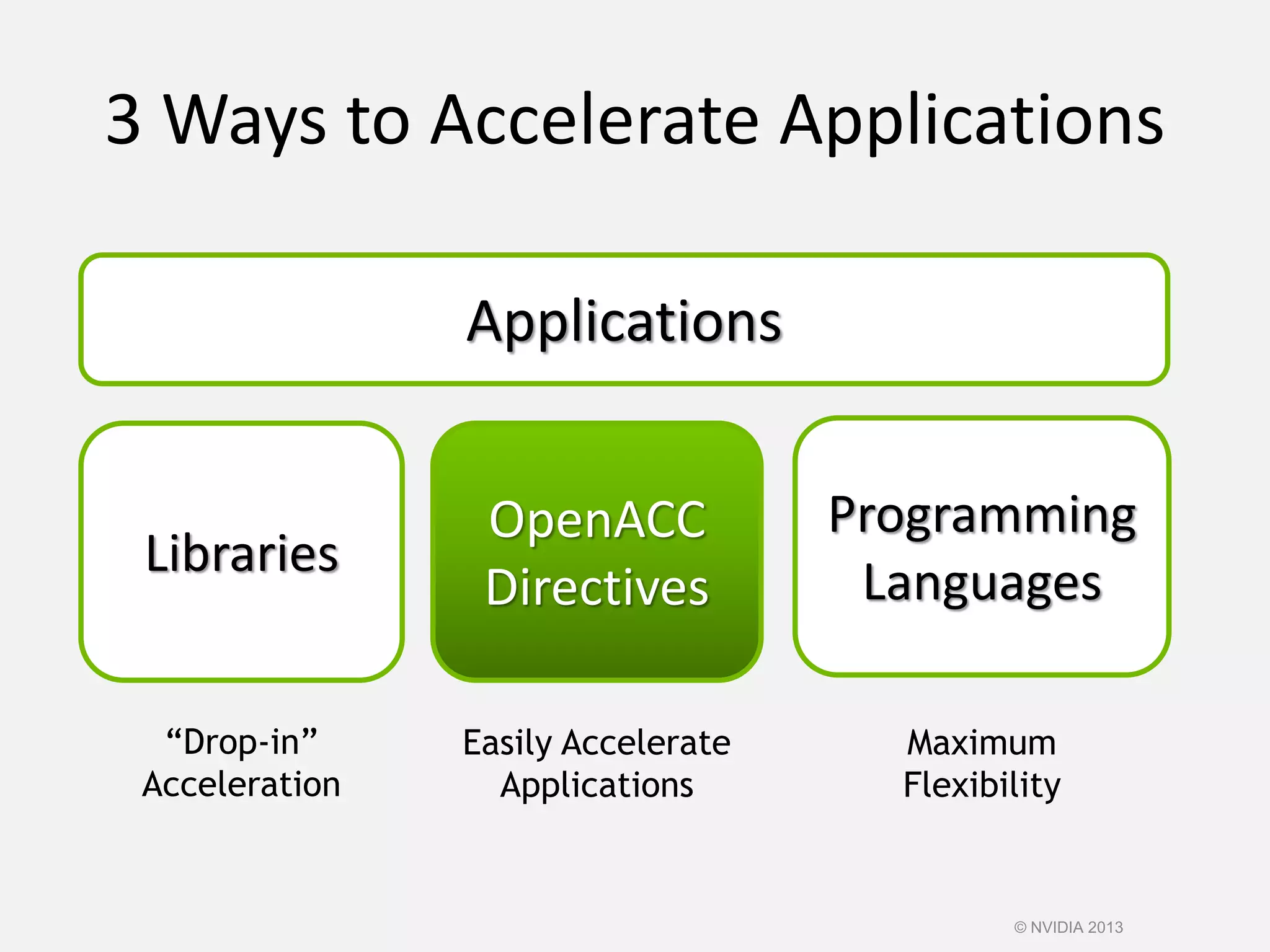 3 Ways to Accelerate Applications

Applications

Libraries

OpenACC Directives

Programming Languages

“Drop-in” Acceleration

Easily Accelerate Applications

Maximum Flexibility

© NVIDIA 2013